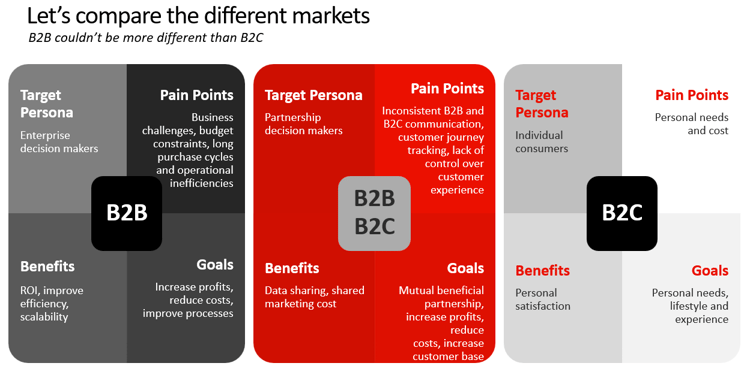 Let's compare the different markets

B2B couldn't be more different than B2C

Target Persona

Enterprise decision makers

Pain Points

Business challenges, budget constraints, long purchase cycles and operational inefficiencies

B2B

Benefits

ROI, improve efficiency, scalability

Goals

Increase profits, reduce costs, improve processes

Target Persona

Partnership decision makers

Pain Points

Inconsistent B2B and B2C communication, customer journey tracking, lack of control over customer experience

B2B B2C

Benefits

Data sharing, shared marketing cost

Goals

Mutual beneficial partnership, increase profits, reduce costs, increase customer base

Target Persona

Individual consumers

Pain Points

Personal needs and cost

B2C

Benefits

Personal satisfaction

Goals

Personal needs, lifestyle and experience